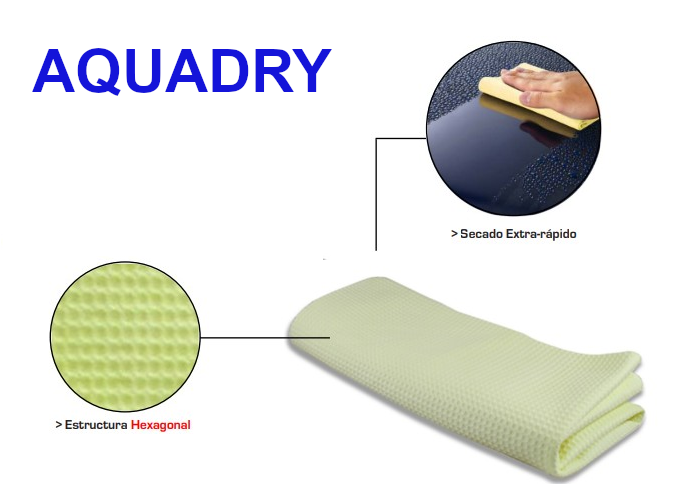 AQUADRY

> Secado Extra-rápido

> Estructura Hexagonal